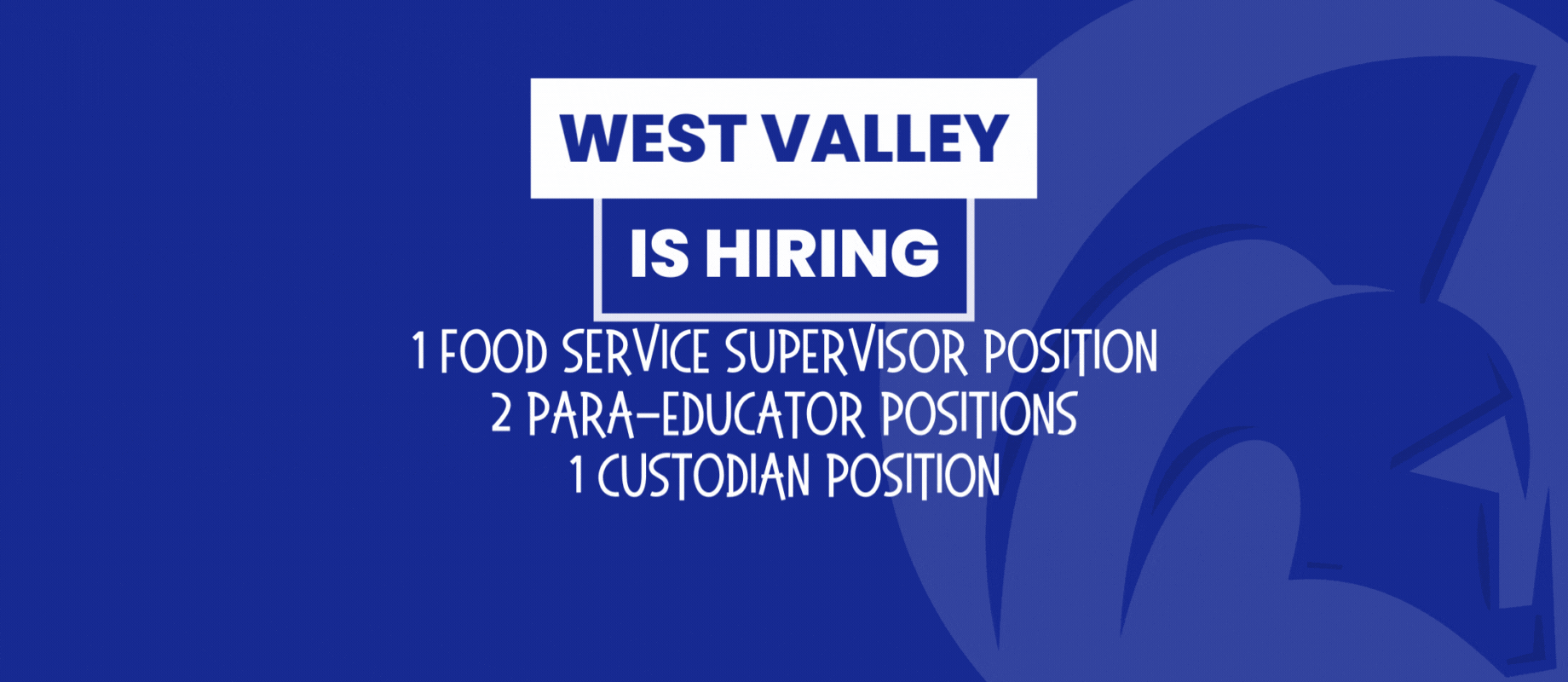 WEST VALLEY
IS HIRING
1 FOOD SERVICE SUPERVISOR POSITION
2 PARA-EDUCATOR POSITIONS
1 CUSTODIAN POSITION